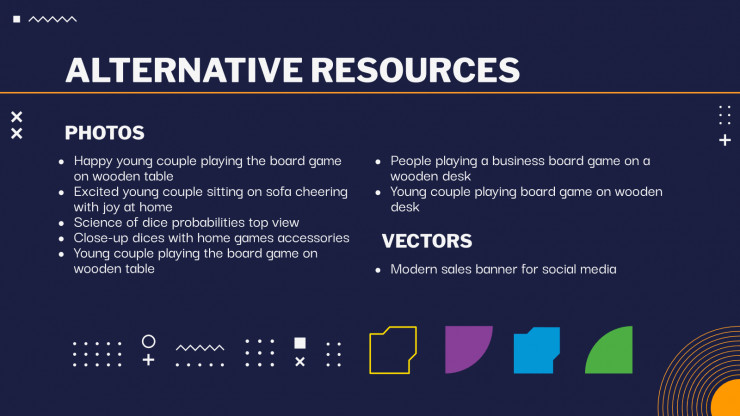 ALTERNATIVE RESOURCES

PHOTOS

- Happy young couple playing the board game on wooden table
- Excited young couple sitting on sofa cheering with joy at home
- Science of dice probabilities top view
- Close-up dices with home games accessories
- Young couple playing the board game on wooden table

- People playing a business board game on a wooden desk
- Young couple playing board game on wooden desk

VECTORS

- Modern sales banner for social media